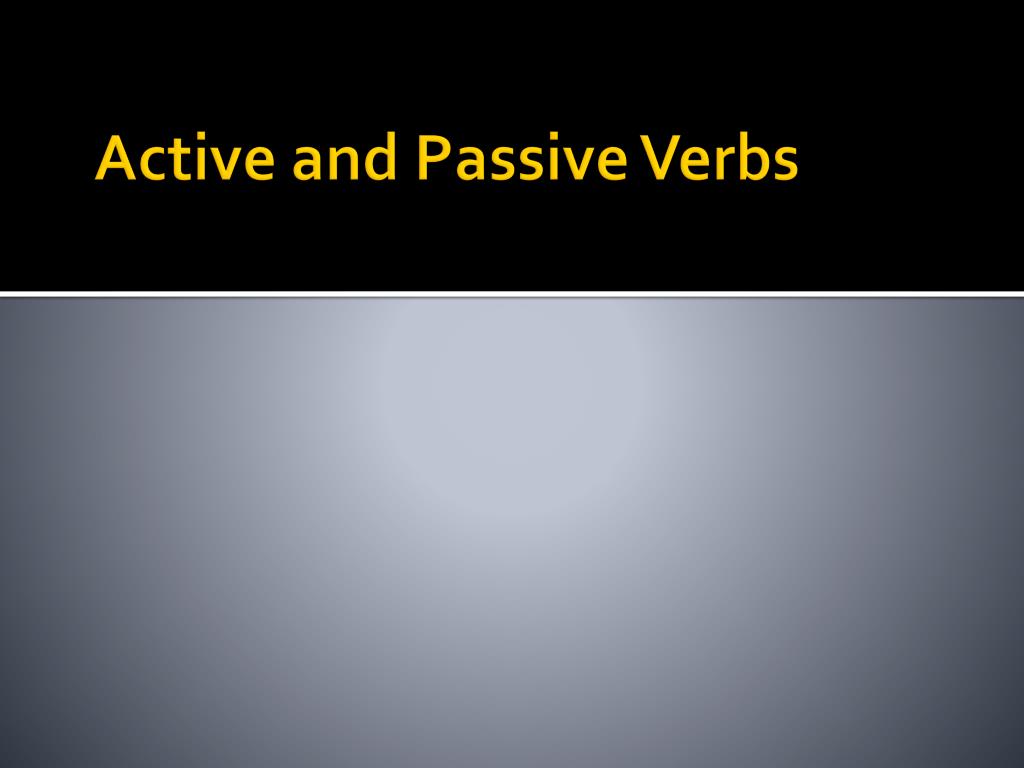 Active and Passive Verbs